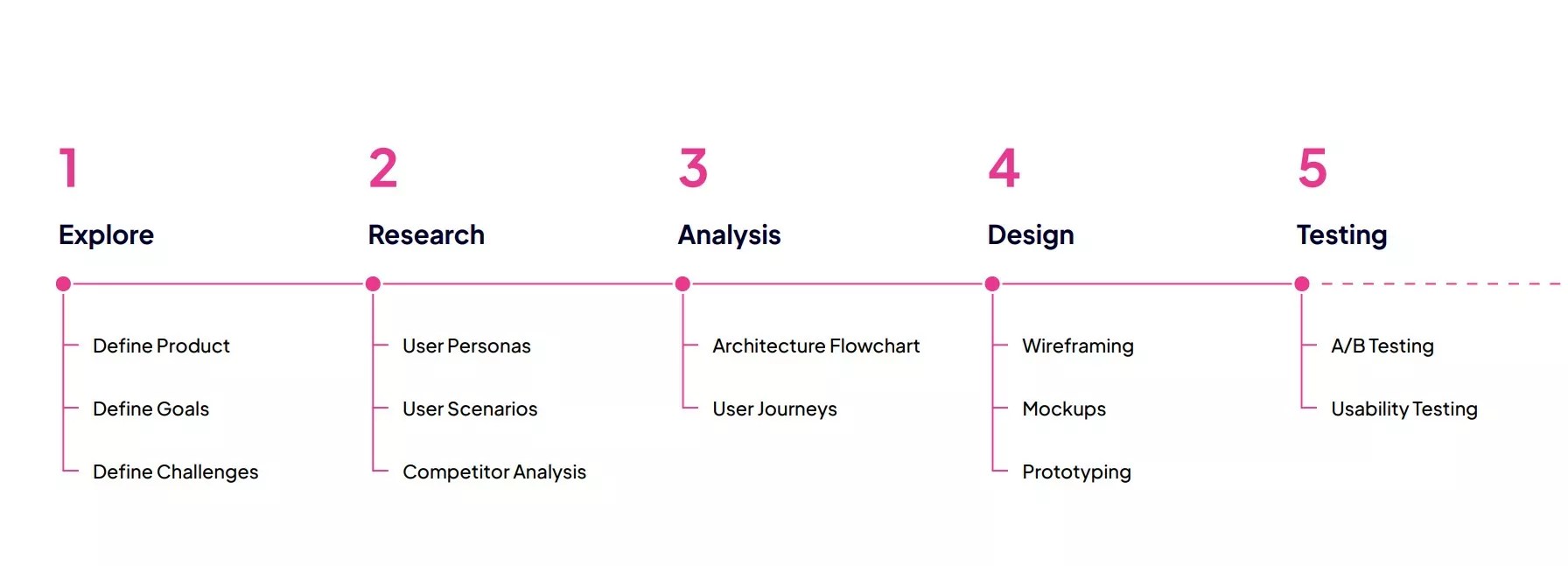 1
Explore
Define Product
Define Goals
Define Challenges

2
Research
User Personas
User Scenarios
Competitor Analysis

3
Analysis
Architecture Flowchart
User Journeys

4
Design
Wireframing
Mockups
Prototyping

5
Testing
A/B Testing
Usability Testing